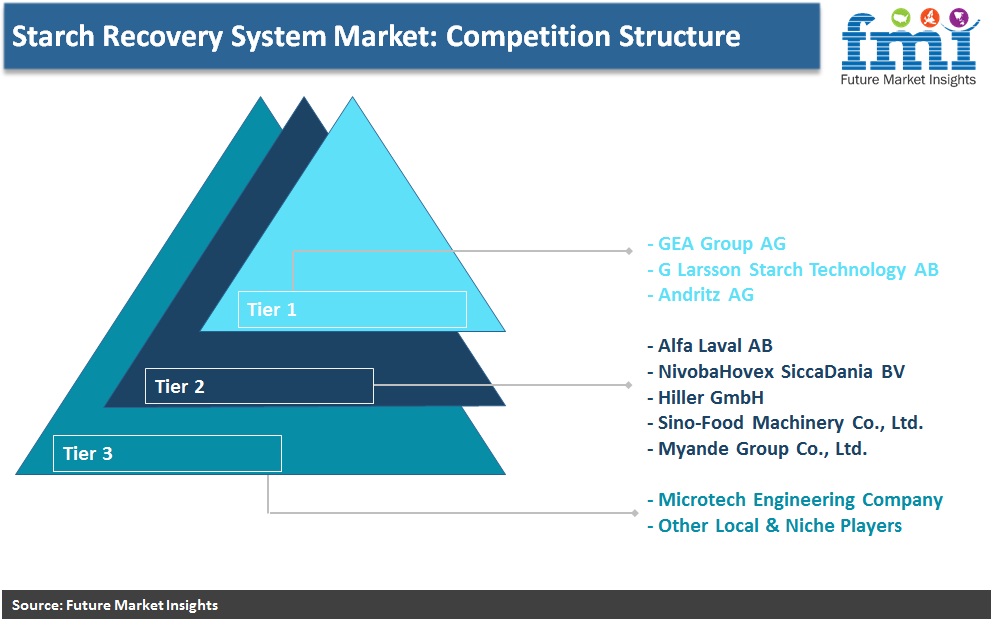 Starch Recovery System Market: Competition Structure

fmi
Future Market Insights

Tier 1

Tier 2

Tier 3

- GEA Group AG
- G Larsson Starch Technology AB
- Andritz AG

- Alfa Laval AB
- NivobaHovex SiccaDania BV
- Hiller GmbH
- Sino-Food Machinery Co., Ltd.
- Myande Group Co., Ltd.

- Microtech Engineering Company
- Other Local & Niche Players

Source: Future Market Insights